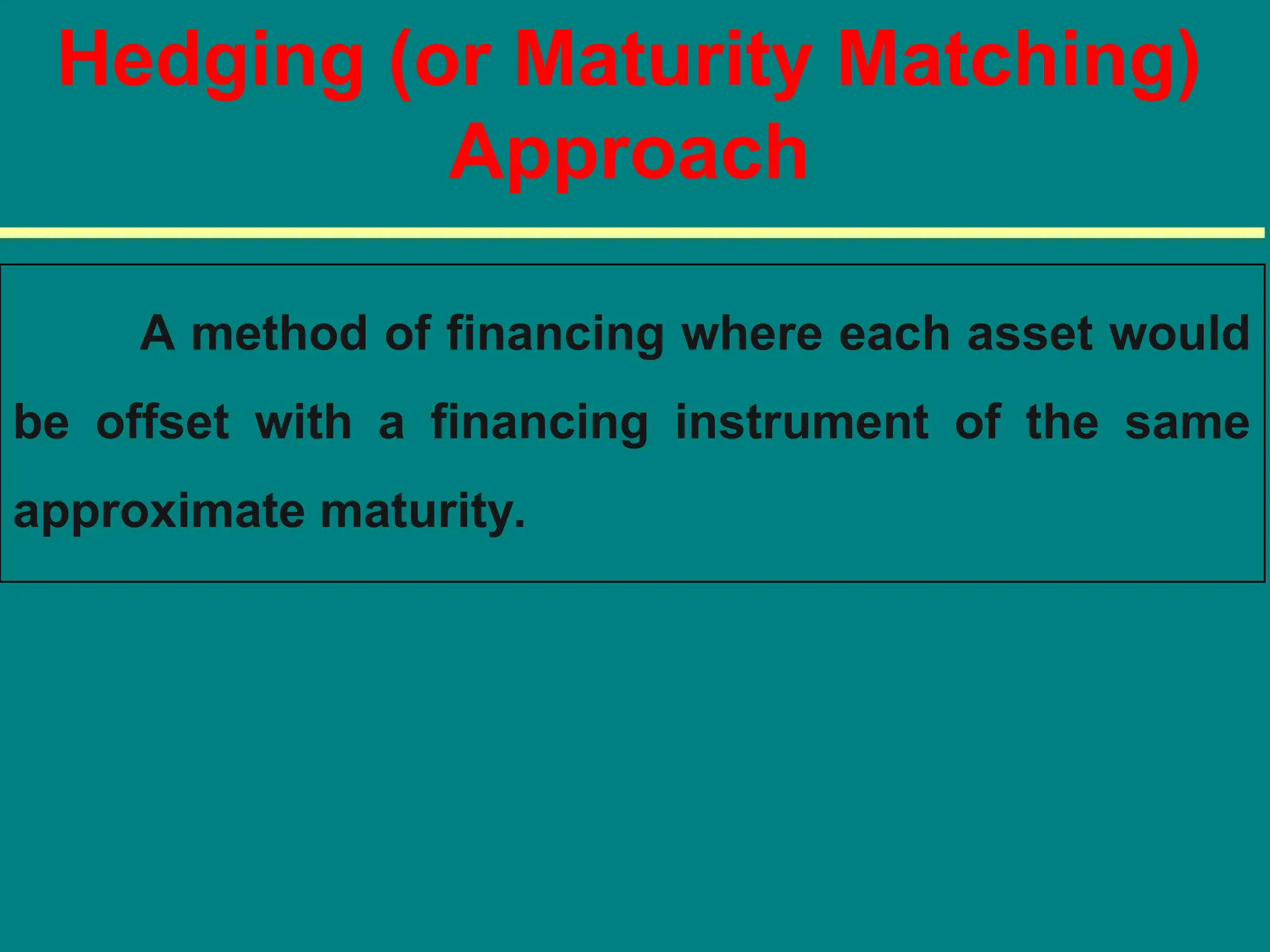 Hedging (or Maturity Matching) Approach

A method of financing where each asset would be offset with a financing instrument of the same approximate maturity.